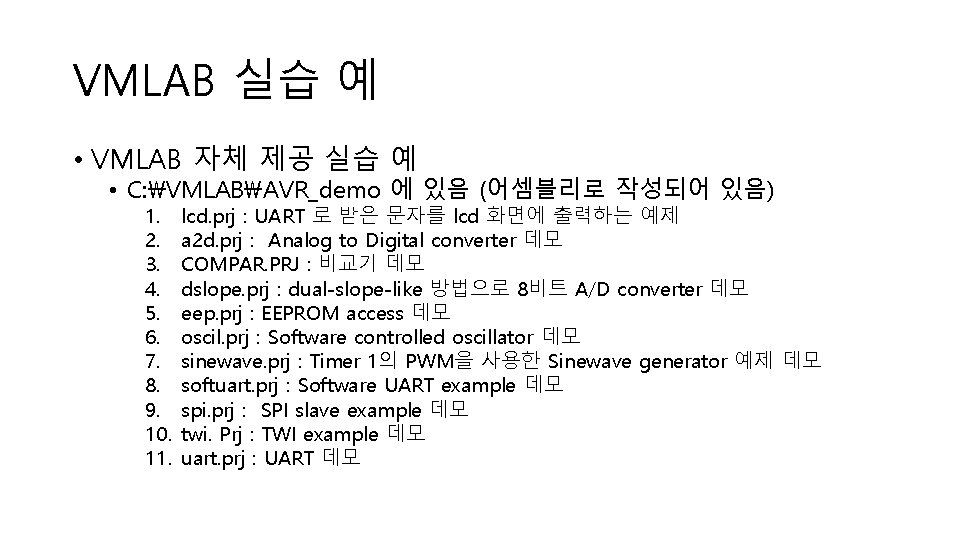 VMLAB 실습 예

• VMLAB 자체 제공 실습 예
  • C:₩VMLAB₩AVR_demo 에 있음 (어셈블리로 작성되어 있음)
    1. lcd.prj : UART 로 받은 문자를 lcd 화면에 출력하는 예제
    2. a2d.prj : Analog to Digital converter 데모
    3. COMPAR.PRJ : 비교기 데모
    4. dslope.prj : dual-slope-like 방법으로 8비트 A/D converter 데모
    5. eep.prj : EEPROM access 데모
    6. oscil.prj : Software controlled oscillator 데모
    7. sinewave.prj : Timer 1의 PWM을 사용한 Sinewave generator 예제 데모
    8. softuart.prj : Software UART example 데모
    9. spi.prj : SPI slave example 데모
    10. twi. Prj : TWI example 데모
    11. uart.prj : UART 데모